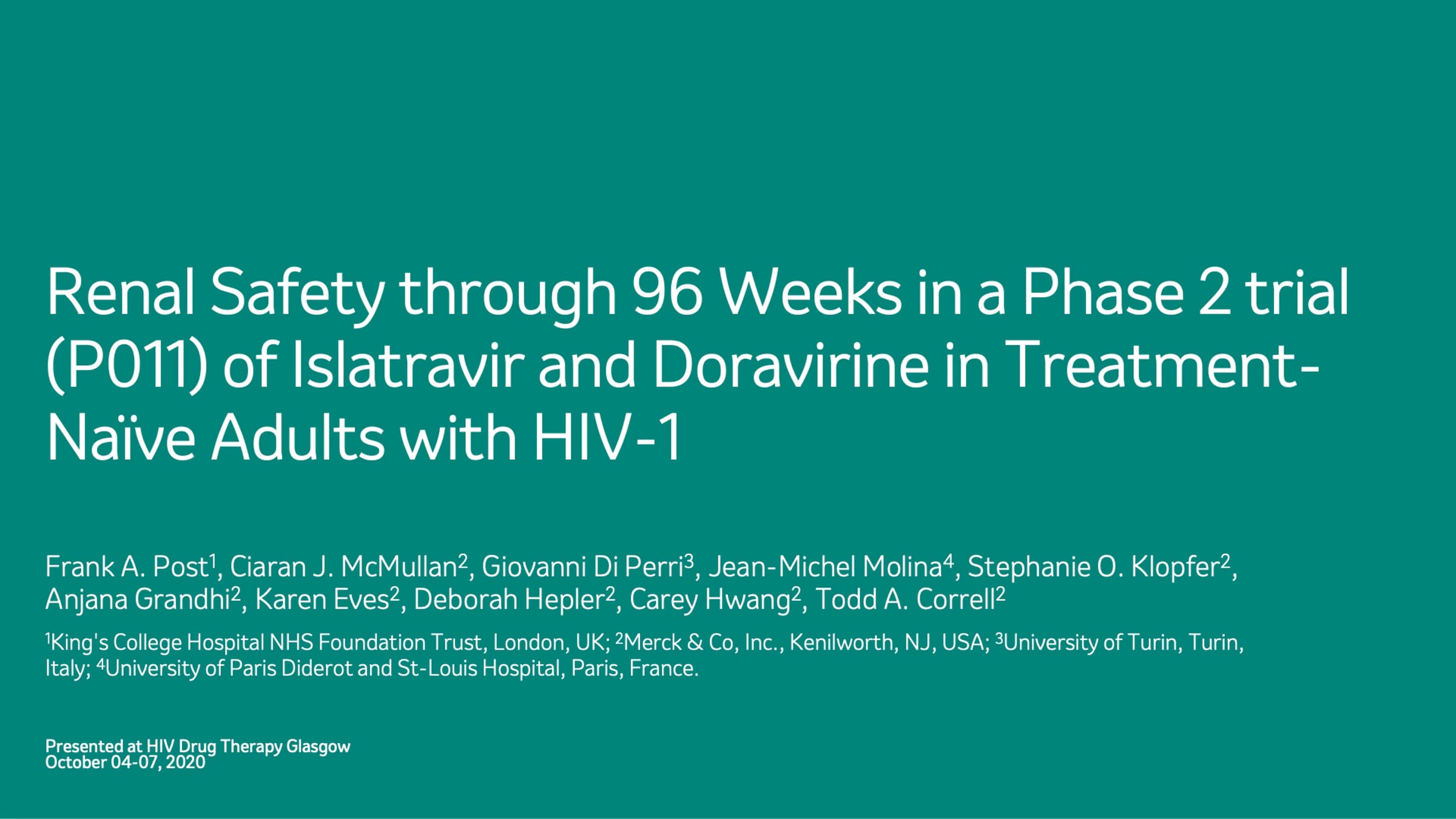 Renal Safety through 96 Weeks in a Phase 2 trial (P011) of Islatravir and Doravirine in Treatment-Naïve Adults with HIV-1

Frank A. Post$^{1}$, Ciaran J. McMullan$^{2}$, Giovanni Di Perri$^{3}$, Jean-Michel Molina$^{4}$, Stephanie O. Klopfer$^{2}$, Anjana Grandhi$^{2}$, Karen Eves$^{2}$, Deborah Hepler$^{2}$, Carey Hwang$^{2}$, Todd A. Correll$^{2}$

$^{1}$King's College Hospital NHS Foundation Trust, London, UK; $^{2}$Merck & Co, Inc., Kenilworth, NJ, USA; $^{3}$University of Turin, Turin, Italy; $^{4}$University of Paris Diderot and St-Louis Hospital, Paris, France.

Presented at HIV Drug Therapy Glasgow
October 04-07, 2020